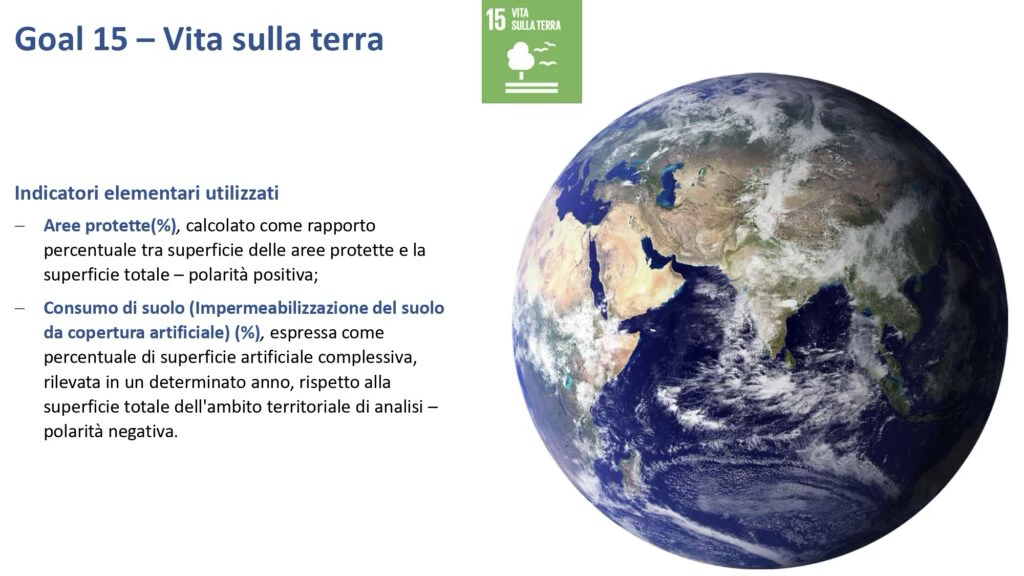 Goal 15 – Vita sulla terra

15 VITA SULLA TERRA

Indicatori elementari utilizzati

– Aree protette(%), calcolato come rapporto percentuale tra superficie delle aree protette e la superficie totale – polarità positiva;

– Consumo di suolo (Impermeabilizzazione del suolo da copertura artificiale) (%), espressa come percentuale di superficie artificiale complessiva, rilevata in un determinato anno, rispetto alla superficie totale dell'ambito territoriale di analisi – polarità negativa.